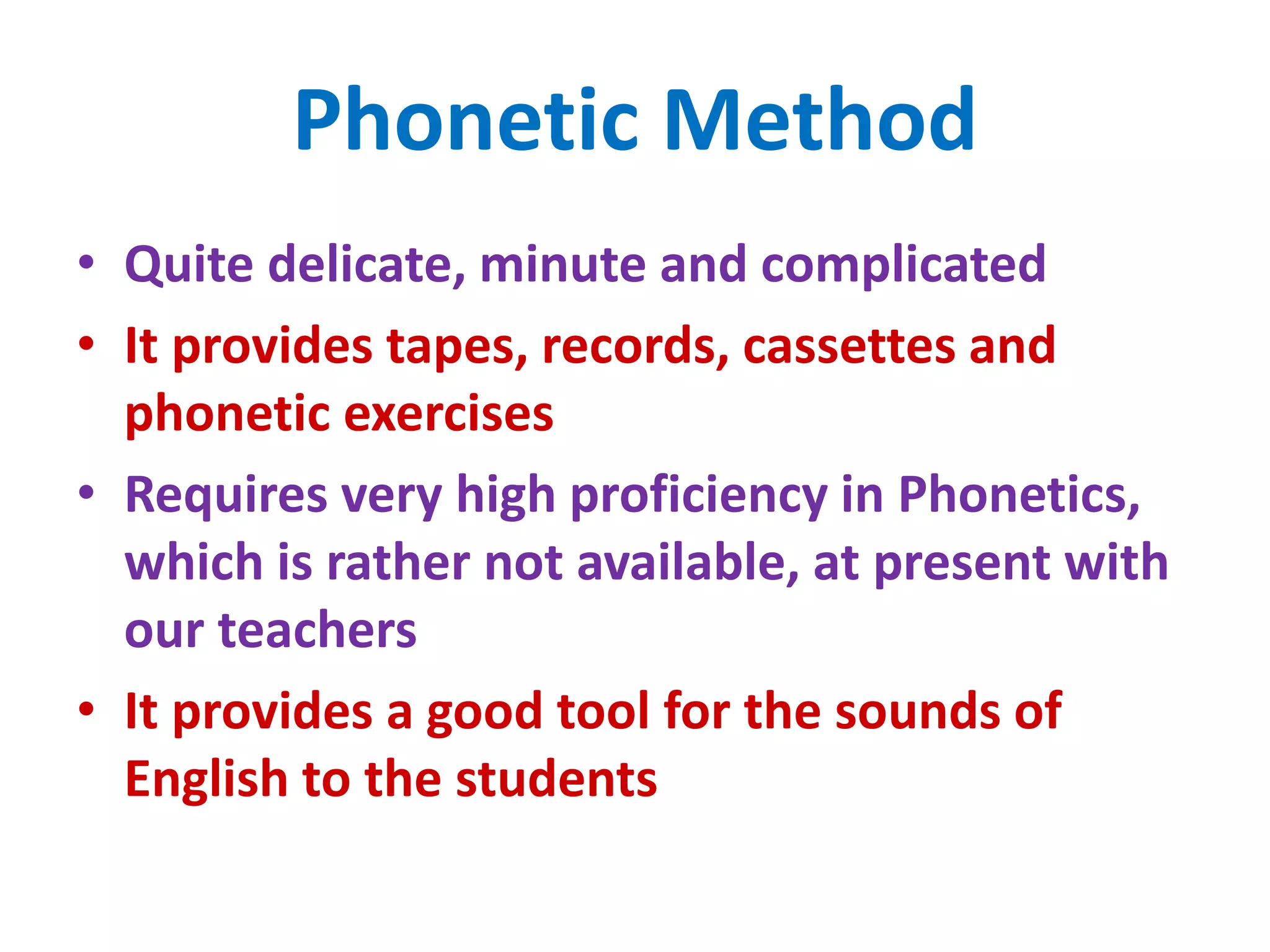 Phonetic Method

• Quite delicate, minute and complicated
• It provides tapes, records, cassettes and phonetic exercises
• Requires very high proficiency in Phonetics, which is rather not available, at present with our teachers
• It provides a good tool for the sounds of English to the students